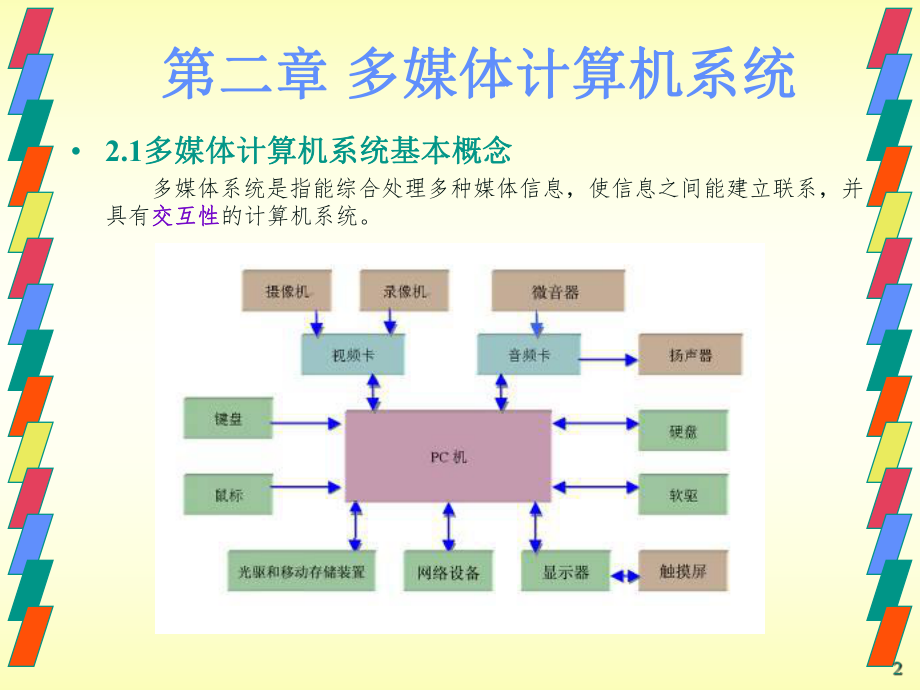 第二章 多媒体计算机系统

• 2.1多媒体计算机系统基本概念

多媒体系统是指能综合处理多种媒体信息，使信息之间能建立联系，并具有交互性的计算机系统。

摄像机
录像机
微音器
视频卡
音频卡
扬声器
键盘
PC 机
硬盘
鼠标
软驱
光驱和移动存储装置
网络设备
显示器
触摸屏

2